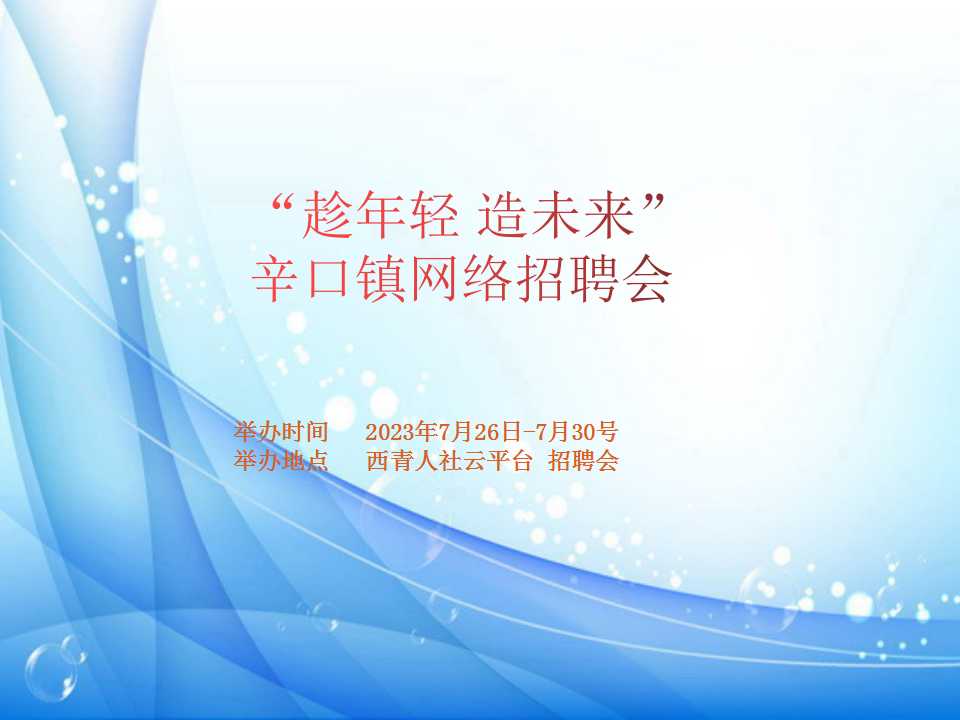 “趁年轻 造未来”
辛口镇网络招聘会

举办时间　2023年7月26日-7月30号
举办地点　西青人社云平台 招聘会